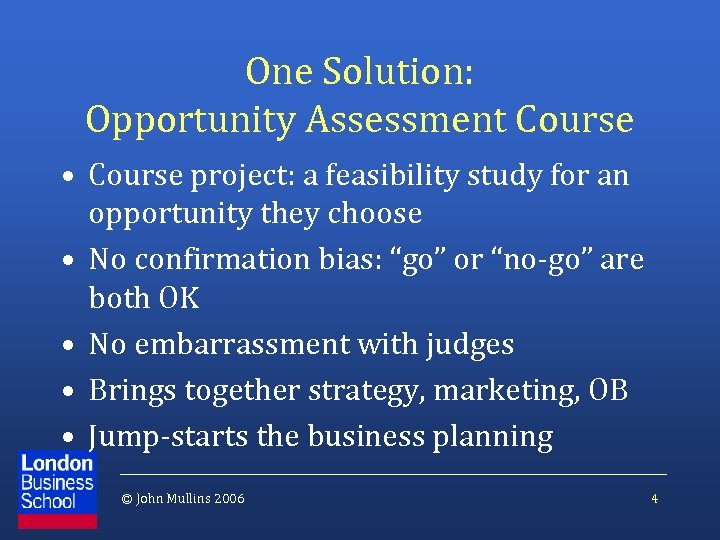 One Solution:
Opportunity Assessment Course

• Course project: a feasibility study for an opportunity they choose
• No confirmation bias: “go” or “no-go” are both OK
• No embarrassment with judges
• Brings together strategy, marketing, OB
• Jump-starts the business planning

London Business School

© John Mullins 2006

4